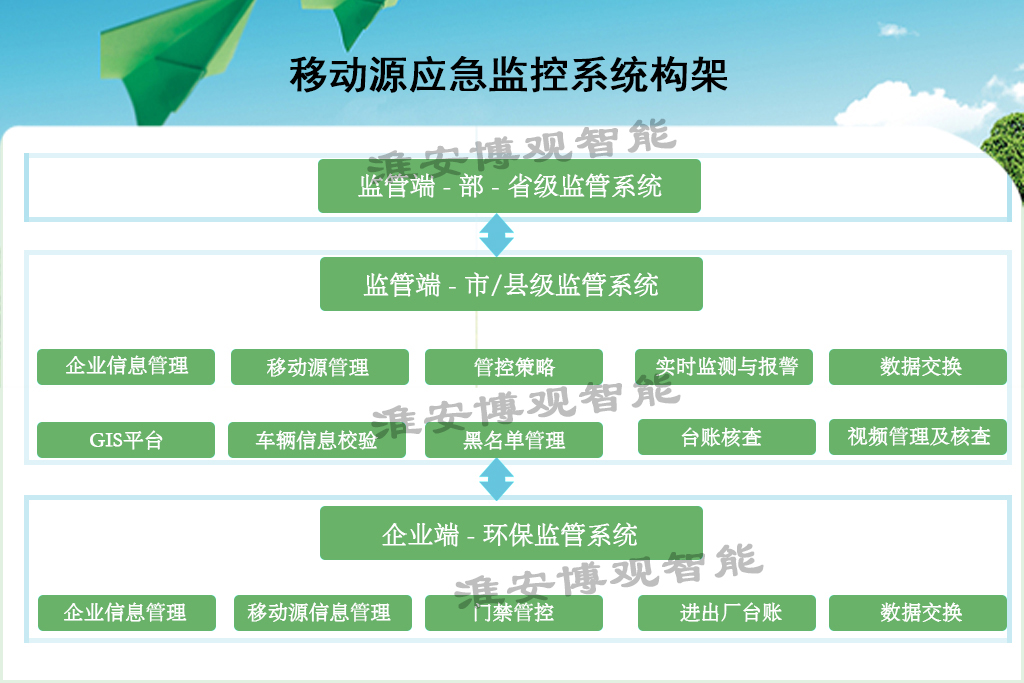 移动源应急监控系统构架

淮安博观智能

监管端 - 部 - 省级监管系统

监管端 - 市/县级监管系统

企业信息管理
移动源管理
管控策略
实时监测与报警
数据交换

淮安博观智能

GIS平台
车辆信息校验
黑名单管理
台账核查
视频管理及核查

企业端 - 环保监管系统

淮安博观智能

企业信息管理
移动源信息管理
门禁管控
进出厂台账
数据交换